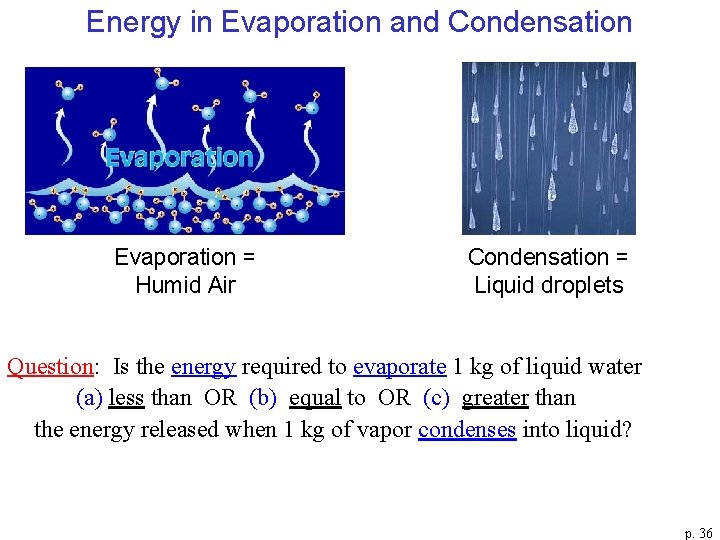 Energy in Evaporation and Condensation

Evaporation

Evaporation = Humid Air

Condensation = Liquid droplets

Question: Is the energy required to evaporate 1 kg of liquid water (a) less than OR (b) equal to OR (c) greater than the energy released when 1 kg of vapor condenses into liquid?

p. 36